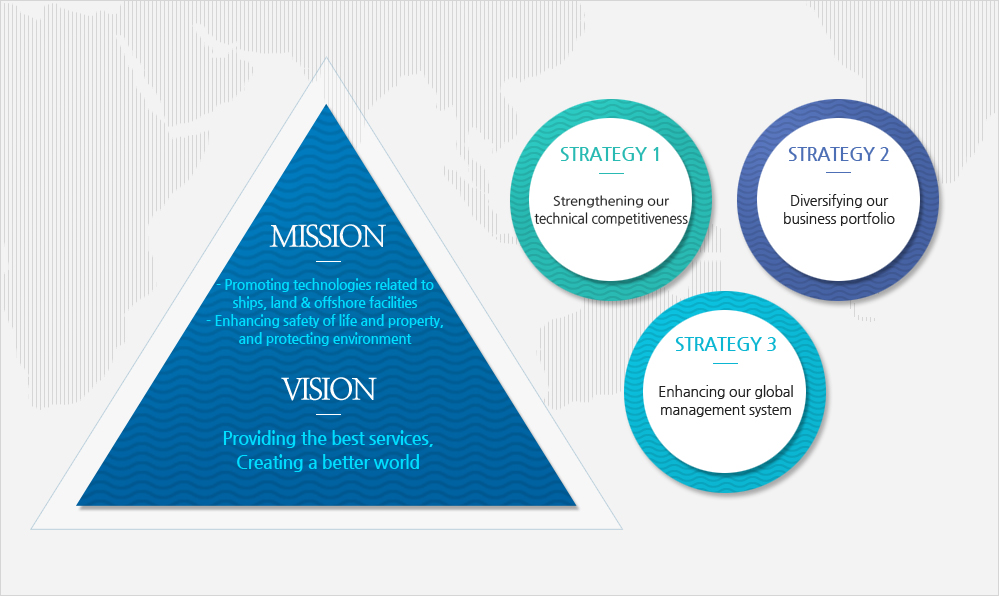 MISSION

- Promoting technologies related to ships, land & offshore facilities
- Enhancing safety of life and property, and protecting environment

VISION

Providing the best services, Creating a better world

STRATEGY 1

Strengthening our technical competitiveness

STRATEGY 2

Diversifying our business portfolio

STRATEGY 3

Enhancing our global management system